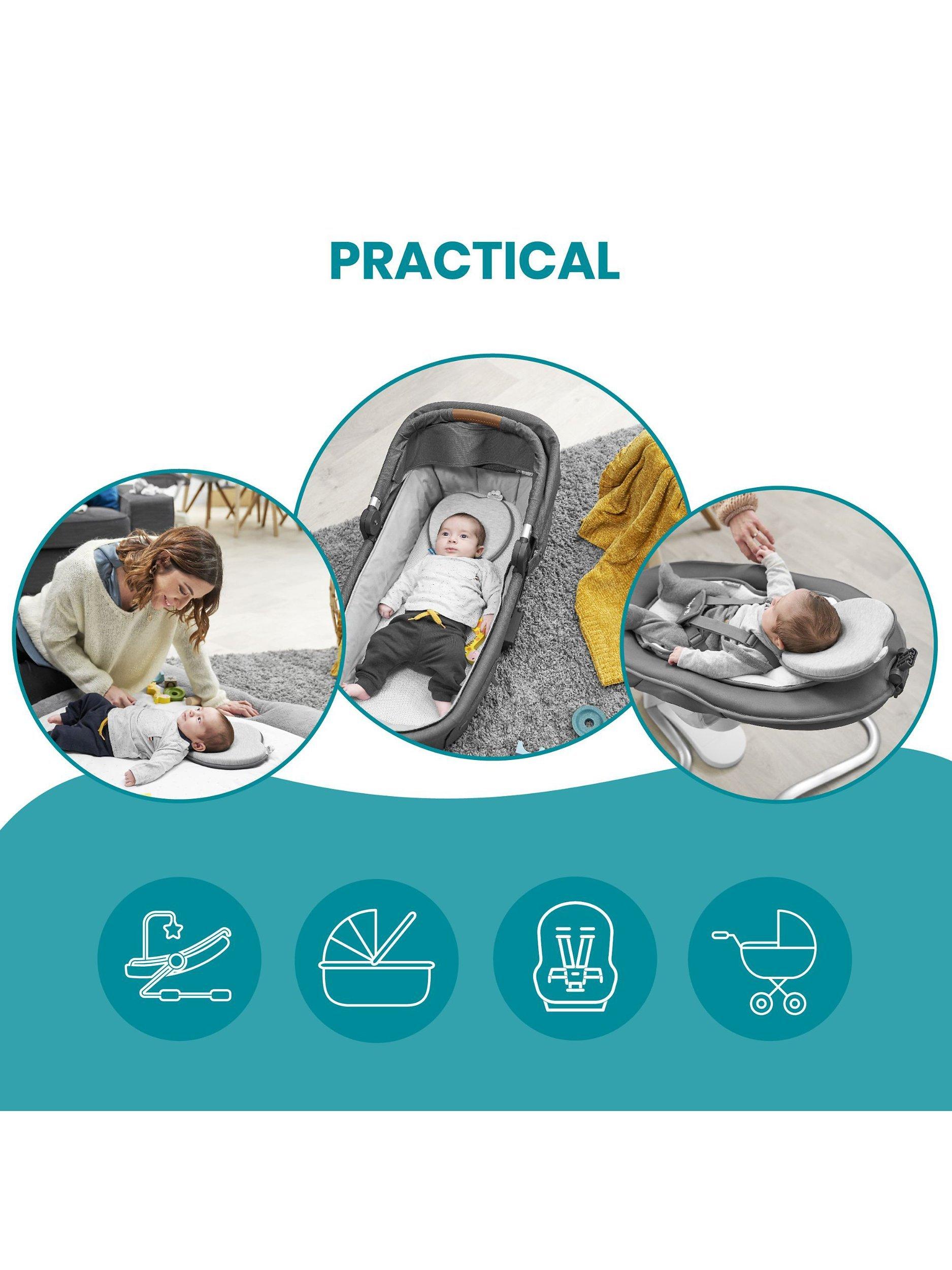 PRACTICAL